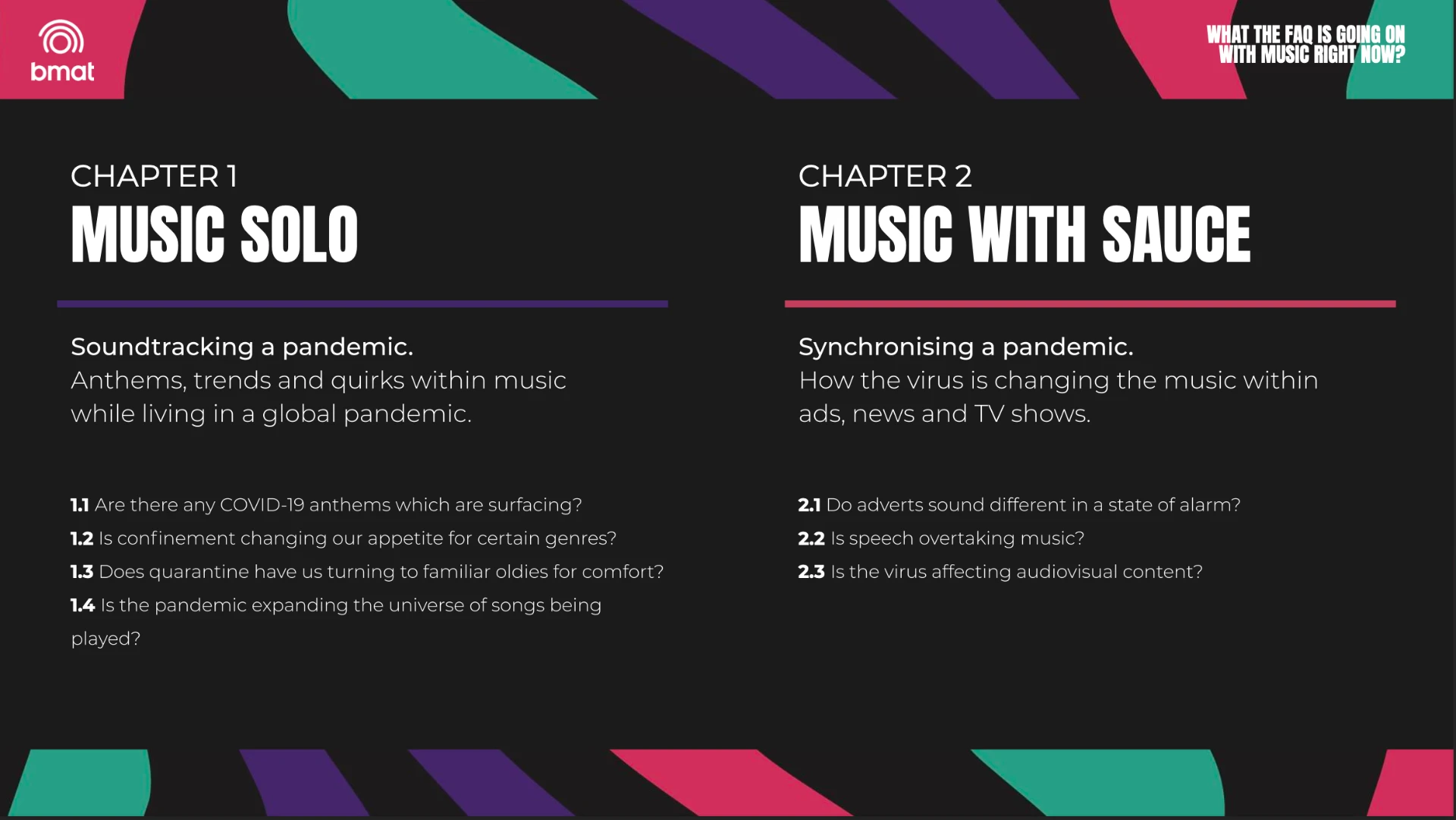 bmat

WHAT THE FAQ IS GOING ON WITH MUSIC RIGHT NOW?

CHAPTER 1
MUSIC SOLO

Soundtracking a pandemic.
Anthems, trends and quirks within music while living in a global pandemic.

1.1 Are there any COVID-19 anthems which are surfacing?
1.2 Is confinement changing our appetite for certain genres?
1.3 Does quarantine have us turning to familiar oldies for comfort?
1.4 Is the pandemic expanding the universe of songs being played?

CHAPTER 2
MUSIC WITH SAUCE

Synchronising a pandemic.
How the virus is changing the music within ads, news and TV shows.

2.1 Do adverts sound different in a state of alarm?
2.2 Is speech overtaking music?
2.3 Is the virus affecting audiovisual content?